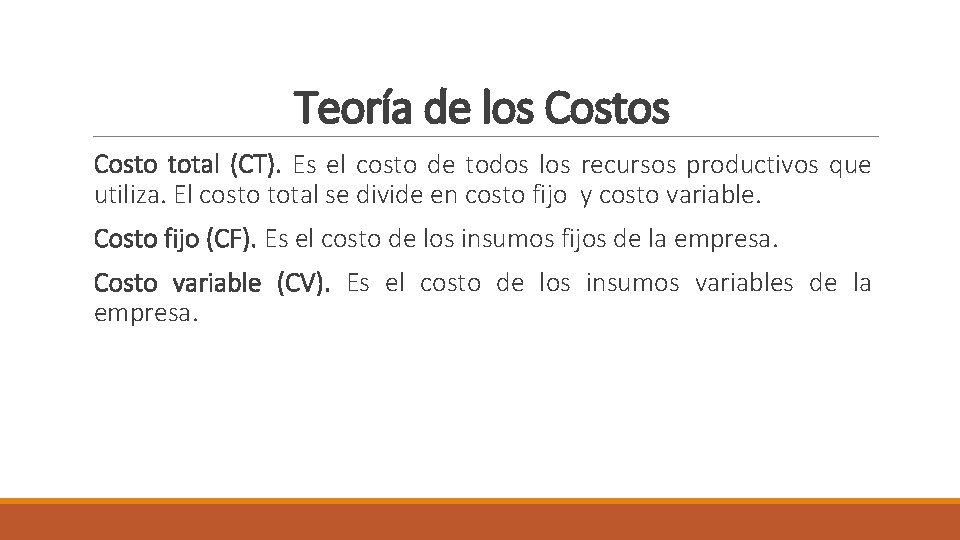 Teoría de los Costos

Costo total (CT). Es el costo de todos los recursos productivos que utiliza. El costo total se divide en costo fijo y costo variable.

Costo fijo (CF). Es el costo de los insumos fijos de la empresa.

Costo variable (CV). Es el costo de los insumos variables de la empresa.